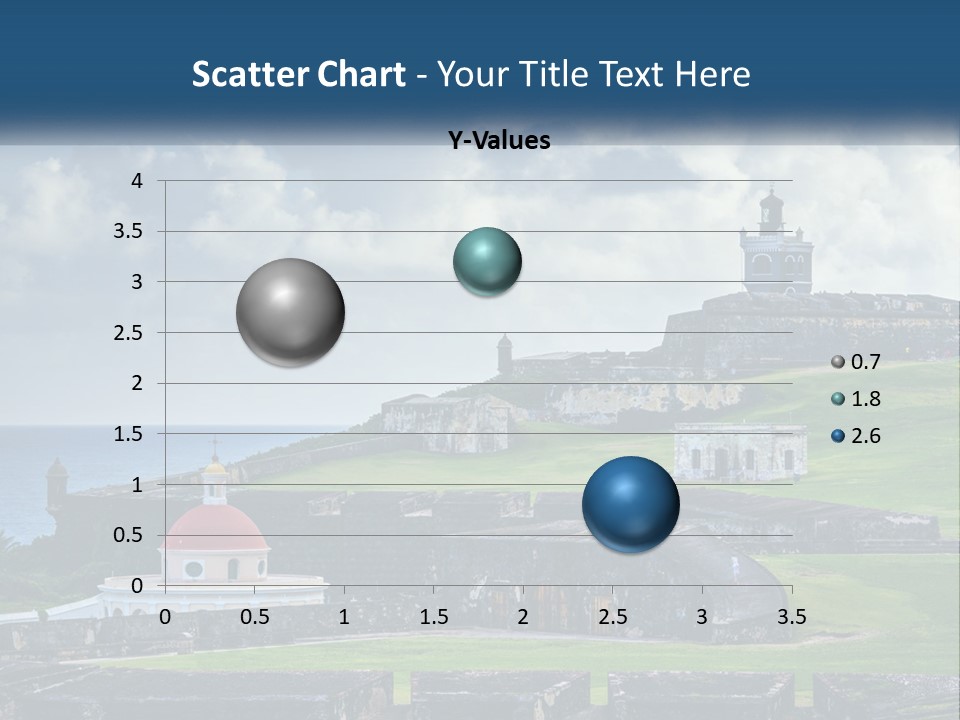 Scatter Chart - Your Title Text Here

Y-Values

4
3.5
3
2.5
2
1.5
1
0.5
0

0 0.5 1 1.5 2 2.5 3 3.5

0.7
1.8
2.6